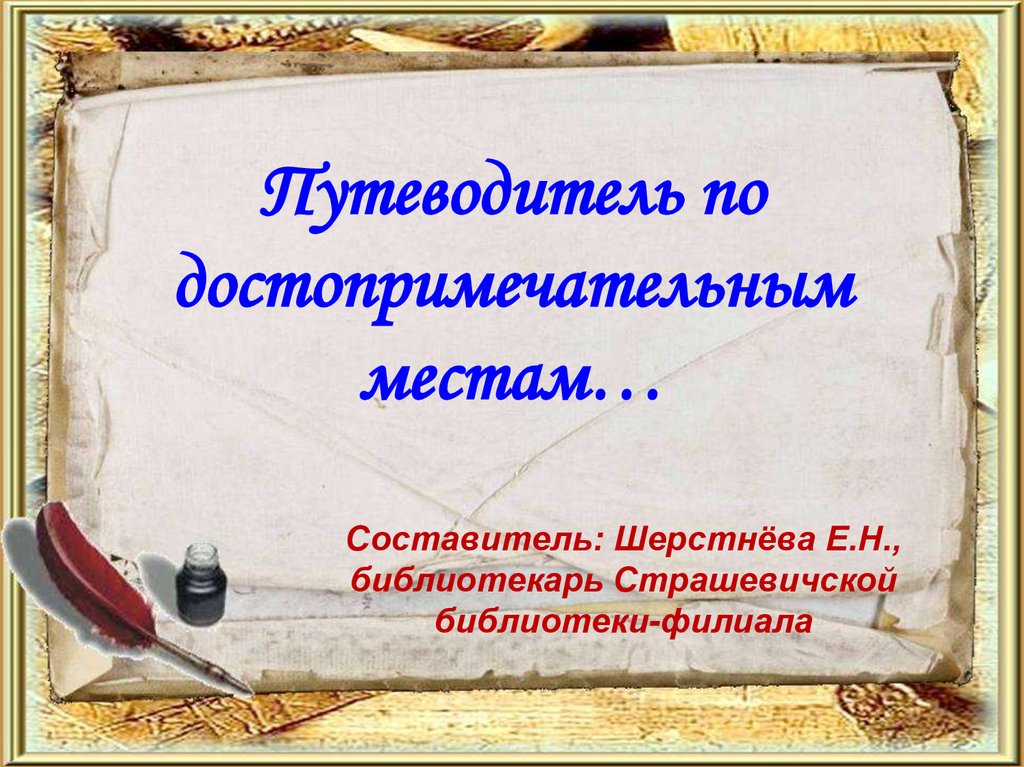 Путеводитель по достопримечательным местам…

Составитель: Шерстнёва Е.Н., библиотекарь Страшевичской библиотеки-филиала